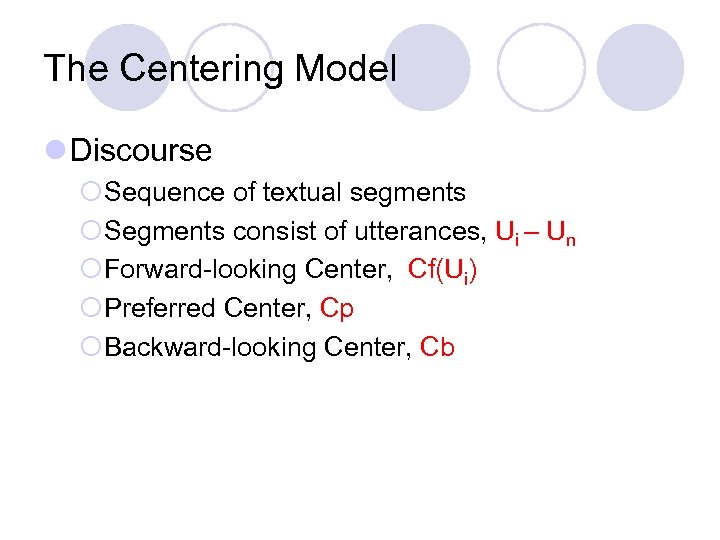 The Centering Model

Discourse

Sequence of textual segments

Segments consist of utterances, $U_i – U_n$

Forward-looking Center, $Cf(U_i)$

Preferred Center, Cp

Backward-looking Center, Cb